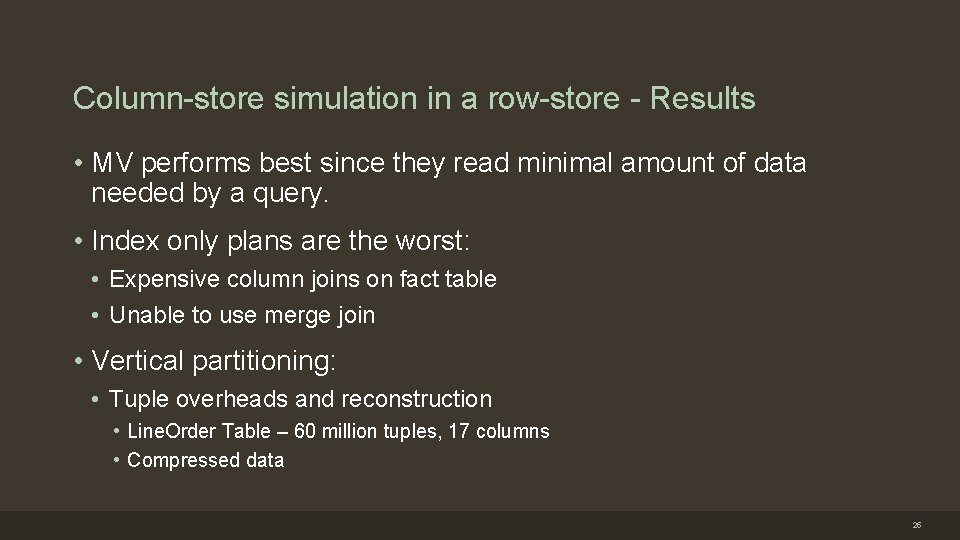 Column-store simulation in a row-store - Results

• MV performs best since they read minimal amount of data needed by a query.

• Index only plans are the worst:

• Expensive column joins on fact table

• Unable to use merge join

• Vertical partitioning:

• Tuple overheads and reconstruction

• LineOrder Table – 60 million tuples, 17 columns

• Compressed data

26